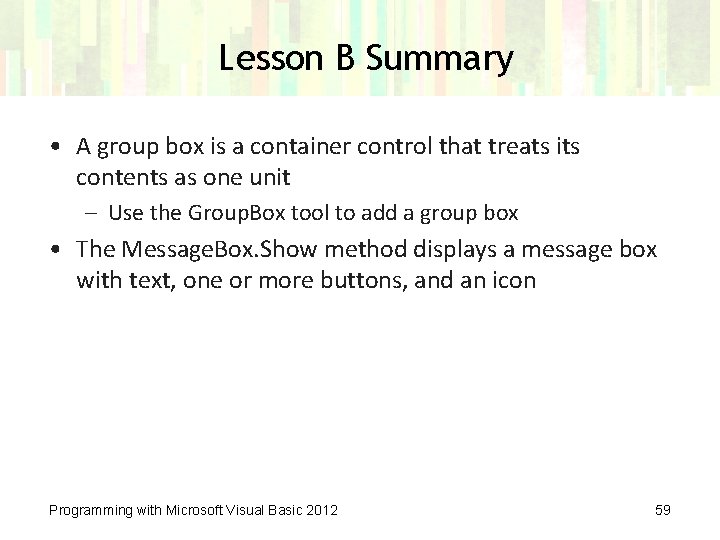 Lesson B Summary

• A group box is a container control that treats its contents as one unit

– Use the GroupBox tool to add a group box

• The MessageBox.Show method displays a message box with text, one or more buttons, and an icon

Programming with Microsoft Visual Basic 2012

59